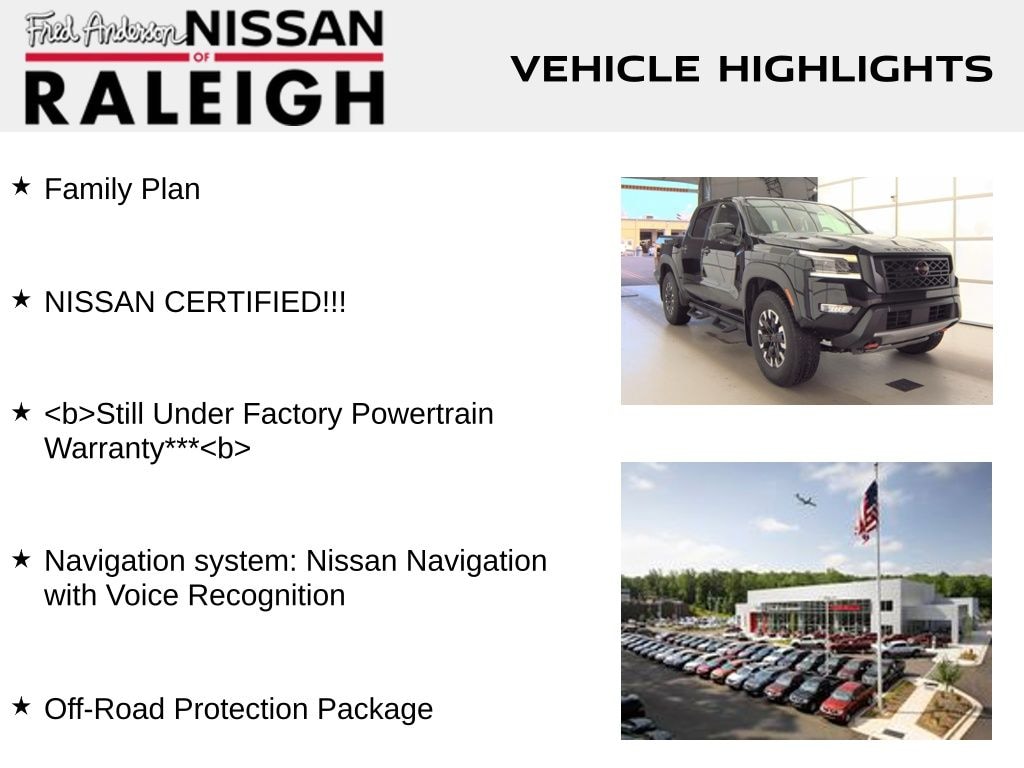 Fred Anderson NISSAN OF RALEIGH

VEHICLE HIGHLIGHTS

★ Family Plan

★ NISSAN CERTIFIED!!!

★ <b>Still Under Factory Powertrain Warranty***<b>

★ Navigation system: Nissan Navigation with Voice Recognition

★ Off-Road Protection Package